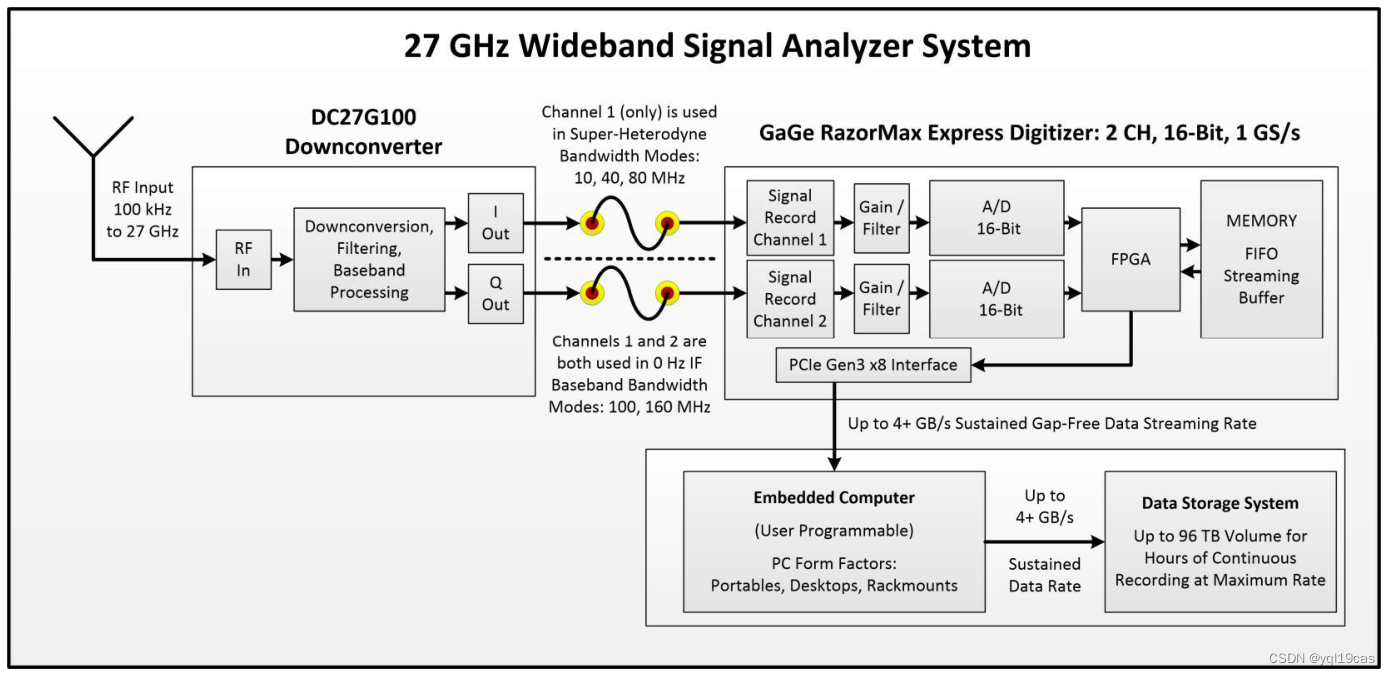 27 GHz Wideband Signal Analyzer System

RF Input 100 kHz to 27 GHz

DC27G100 Downconverter

RF In

Downconversion, Filtering, Baseband Processing

I Out

Q Out

Channel 1 (only) is used in Super-Heterodyne Bandwidth Modes: 10, 40, 80 MHz

Channels 1 and 2 are both used in 0 Hz IF Baseband Bandwidth Modes: 100, 160 MHz

GaGe RazorMax Express Digitizer: 2 CH, 16-Bit, 1 GS/s

Signal Record Channel 1

Gain / Filter

A/D 16-Bit

Signal Record Channel 2

Gain / Filter

A/D 16-Bit

FPGA

MEMORY FIFO Streaming Buffer

PCIe Gen3 x8 Interface

Up to 4+ GB/s Sustained Gap-Free Data Streaming Rate

Embedded Computer

(User Programmable)

PC Form Factors: Portables, Desktops, Rackmounts

Up to 4+ GB/s

Sustained Data Rate

Data Storage System

Up to 96 TB Volume for Hours of Continuous Recording at Maximum Rate

CSDN @yql19cas